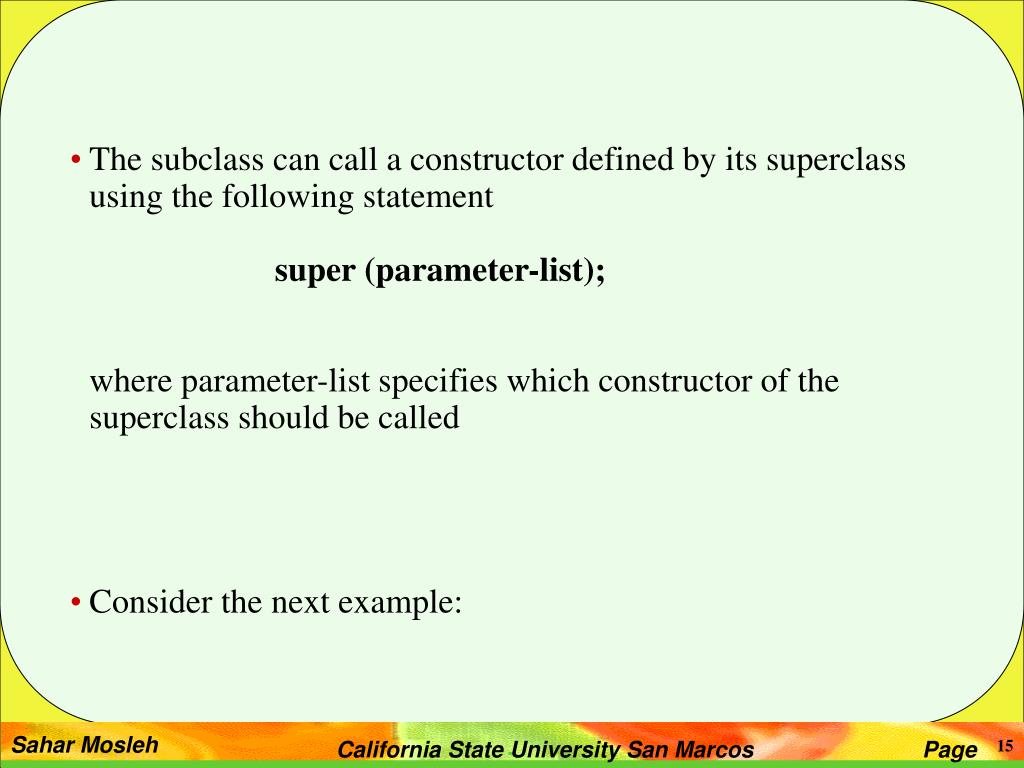 • The subclass can call a constructor defined by its superclass using the following statement

super (parameter-list);

where parameter-list specifies which constructor of the superclass should be called

• Consider the next example:

Sahar Mosleh

California State University San Marcos

Page 15